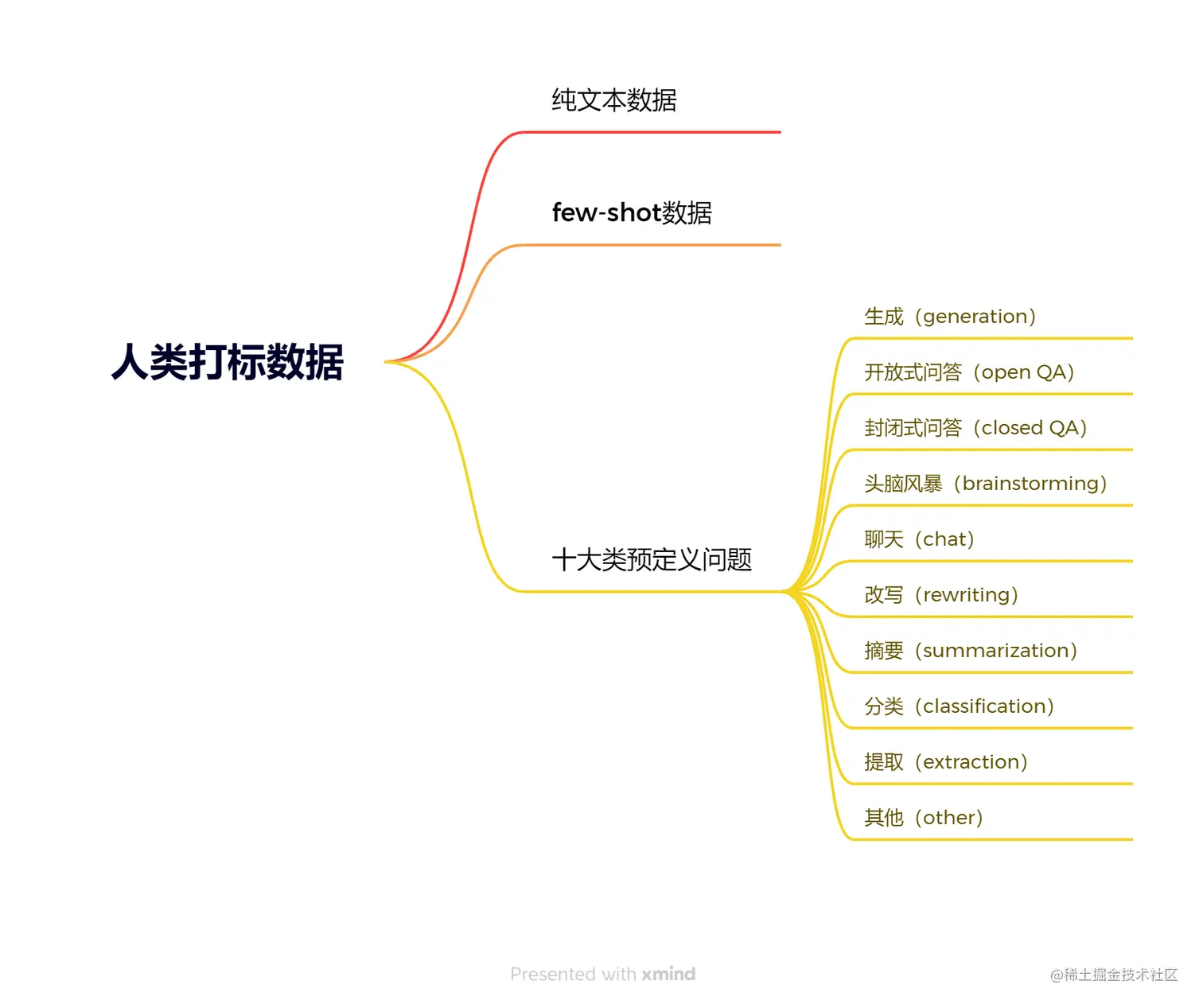 人类打标数据

纯文本数据

few-shot数据

十大类预定义问题

生成（generation）

开放式问答（open QA）

封闭式问答（closed QA）

头脑风暴（brainstorming）

聊天（chat）

改写（rewriting）

摘要（summarization）

分类（classification）

提取（extraction）

其他（other）

Presented with xmind

@稀土掘金技术社区